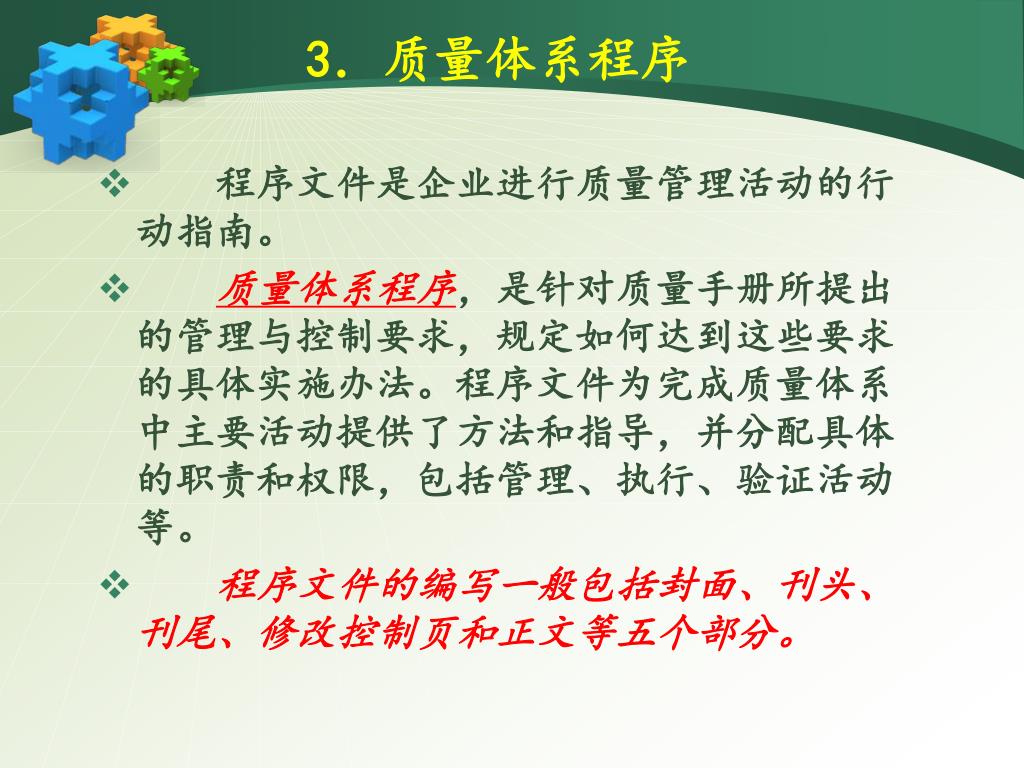 3. 质量体系程序

❖ 程序文件是企业进行质量管理活动的行动指南。

❖ 质量体系程序，是针对质量手册所提出的管理与控制要求，规定如何达到这些要求的具体实施办法。程序文件为完成质量体系中主要活动提供了方法和指导，并分配具体的职责和权限，包括管理、执行、验证活动等。

❖ 程序文件的编写一般包括封面、刊头、刊尾、修改控制页和正文等五个部分。